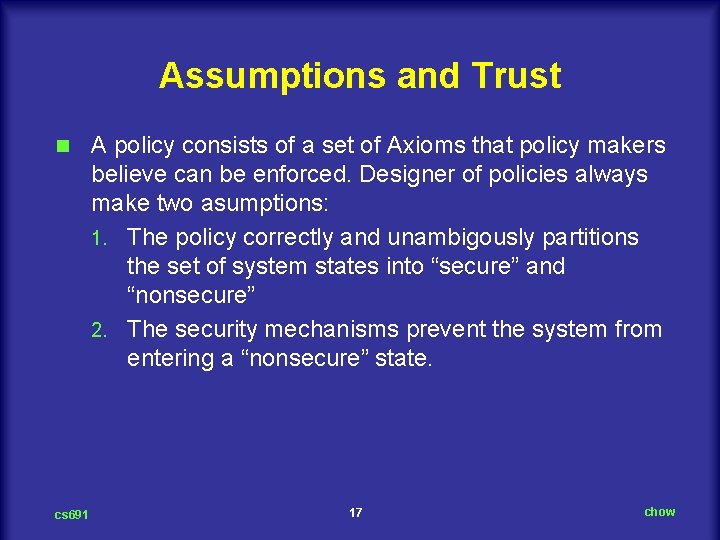 Assumptions and Trust

A policy consists of a set of Axioms that policy makers believe can be enforced. Designer of policies always make two asumptions:

1. The policy correctly and unambigously partitions the set of system states into “secure” and “nonsecure”
2. The security mechanisms prevent the system from entering a “nonsecure” state.

cs691

17

chow